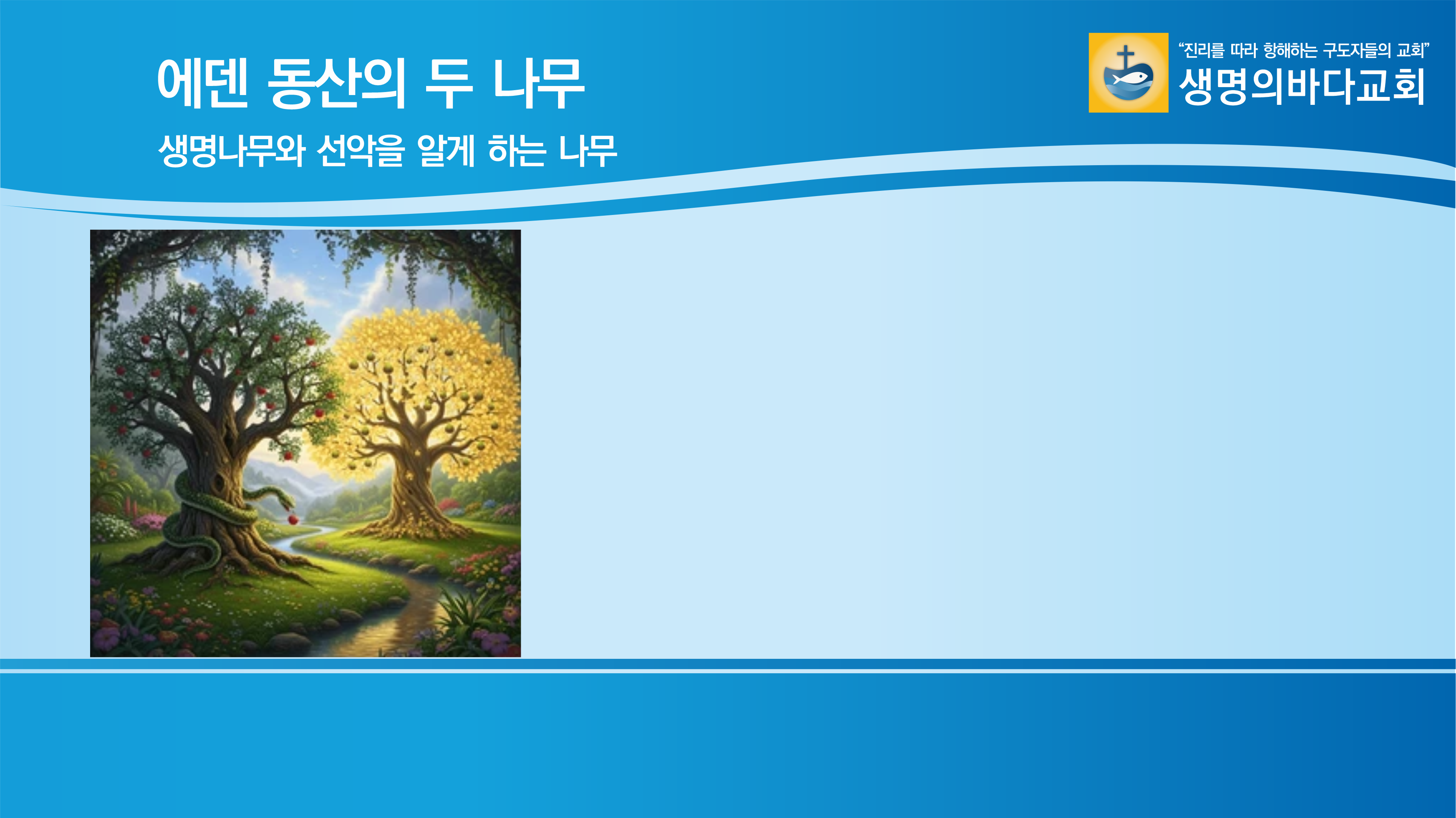 에덴 동산의 두 나무

생명나무와 선악을 알게 하는 나무

"진리를 따라 항해하는 구도자들의 교회"

생명의바다교회